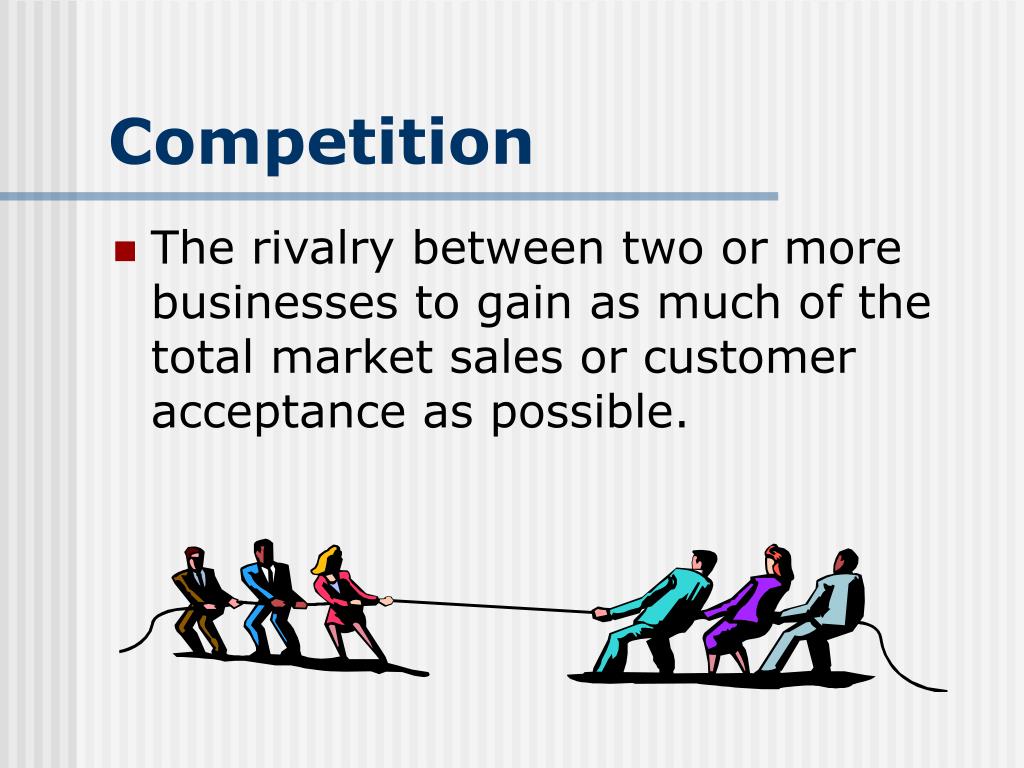 Competition

The rivalry between two or more businesses to gain as much of the total market sales or customer acceptance as possible.